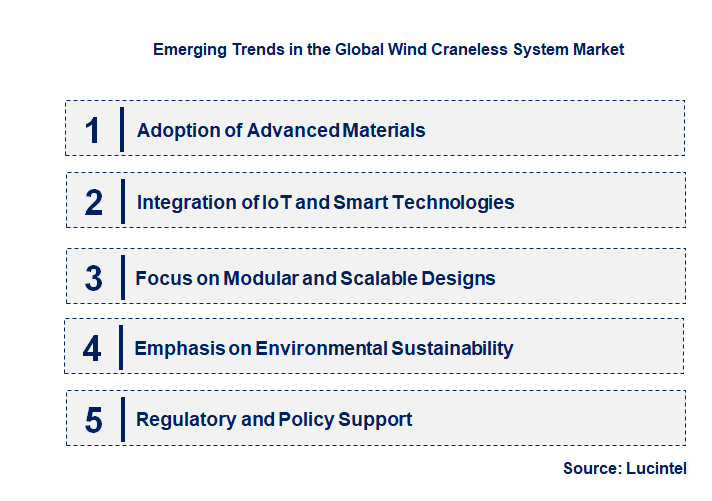 Emerging Trends in the Global Wind Craneless System Market

1 Adoption of Advanced Materials

2 Integration of IoT and Smart Technologies

3 Focus on Modular and Scalable Designs

4 Emphasis on Environmental Sustainability

5 Regulatory and Policy Support

Source: Lucintel